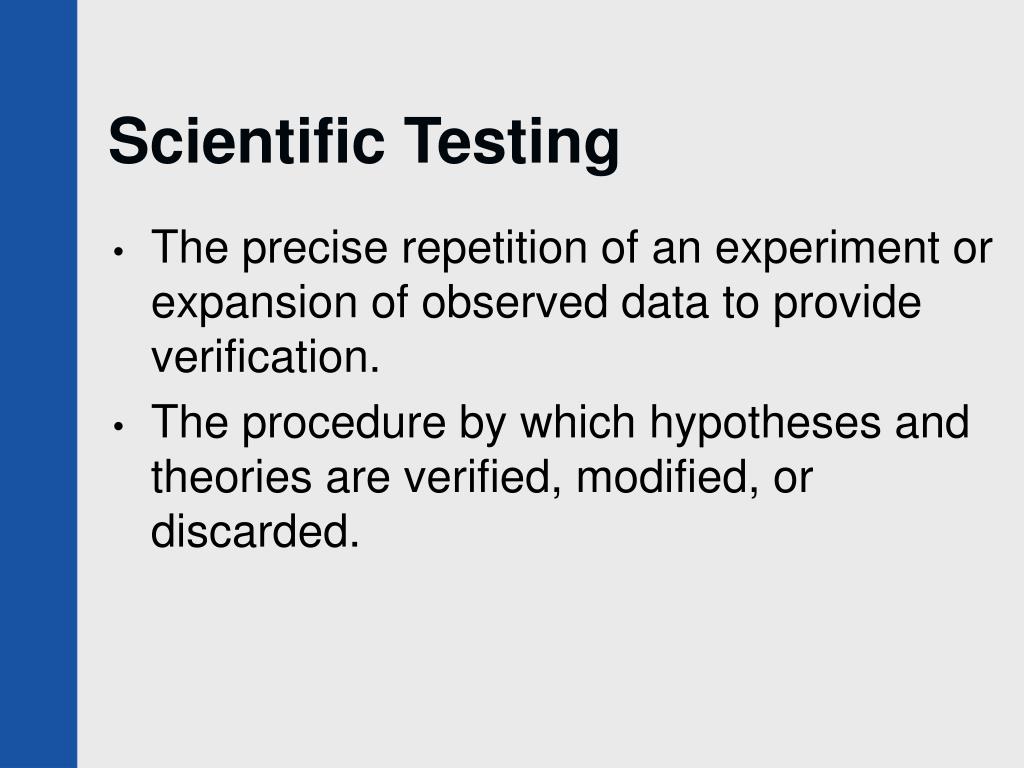 Scientific Testing

• The precise repetition of an experiment or expansion of observed data to provide verification.
• The procedure by which hypotheses and theories are verified, modified, or discarded.